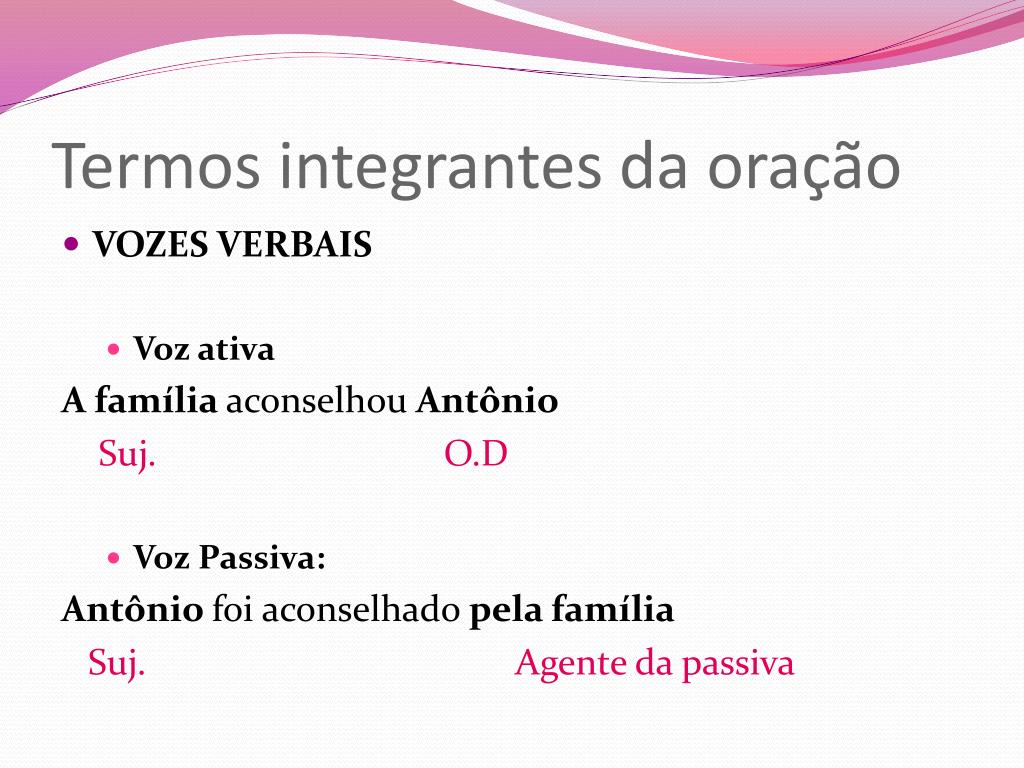 Termos integrantes da oração

• VOZES VERBAIS

• Voz ativa

A família aconselhou Antônio

Suj. O.D

• Voz Passiva:

Antônio foi aconselhado pela família

Suj. Agente da passiva